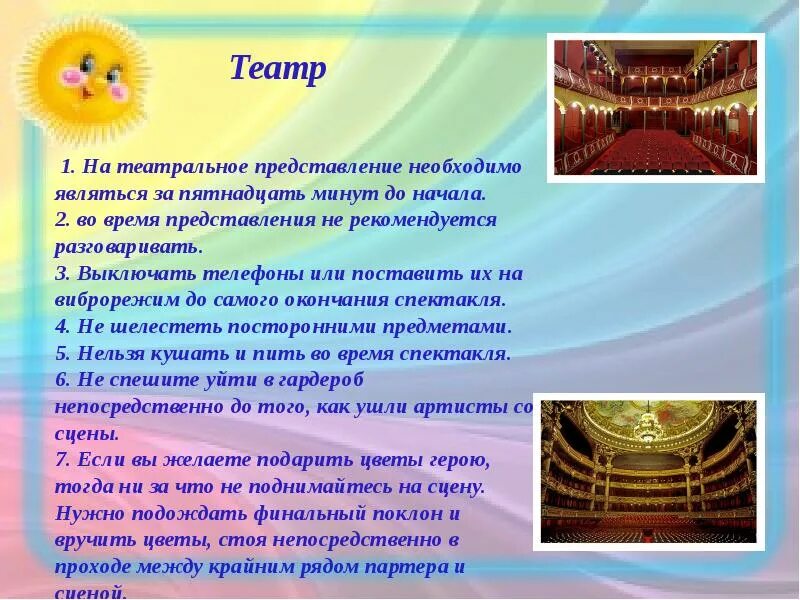 Театр

1. На театральное представление необходимо являться за пятнадцать минут до начала.
2. во время представления не рекомендуется разговаривать.
3. Выключать телефоны или поставить их на виброрежим до самого окончания спектакля.
4. Не шелестеть посторонними предметами.
5. Нельзя кушать и пить во время спектакля.
6. Не спешите уйти в гардероб непосредственно до того, как ушли артисты со сцены.
7. Если вы желаете подарить цветы герою, тогда ни за что не поднимайтесь на сцену. Нужно подождать финальный поклон и вручить цветы, стоя непосредственно в проходе между крайним рядом партера и сценой.